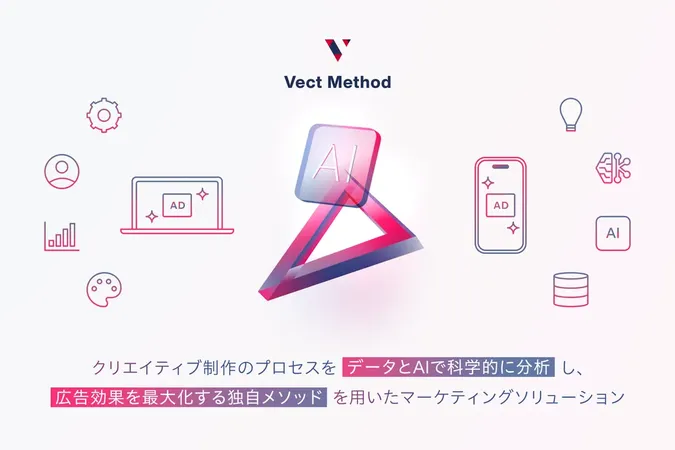 Vect Method

AD

AI

AD

AI

クリエイティブ制作のプロセスを データとAIで科学的に分析 し、
広告効果を最大化する独自メソッド を用いたマーケティングソリューション